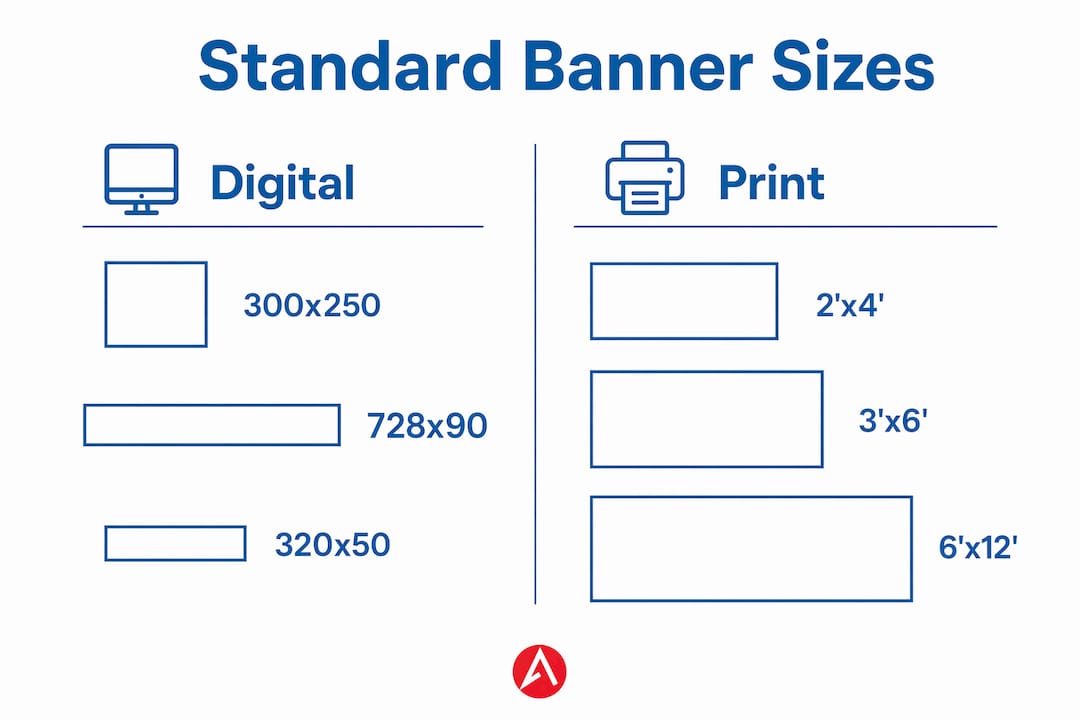 Standard Banner Sizes

Digital

300x250

728x90

320x50

Print

2'x4'

3'x6'

6'x12'